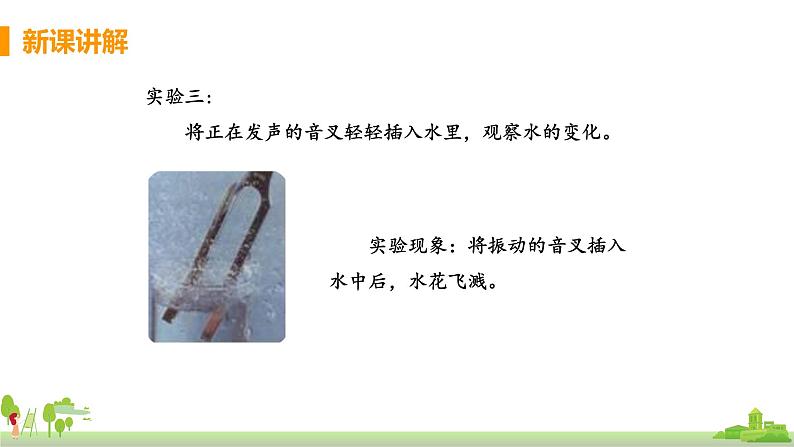 新课讲解

实验三：

将正在发声的音叉轻轻插入水里，观察水的变化。

实验现象：将振动的音叉插入水中后，水花飞溅。